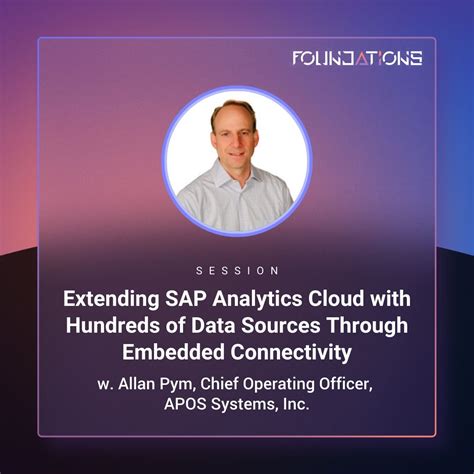 FOUNDATIONS

SESSION

Extending SAP Analytics Cloud with Hundreds of Data Sources Through Embedded Connectivity

w. Allan Pym, Chief Operating Officer, APOS Systems, Inc.